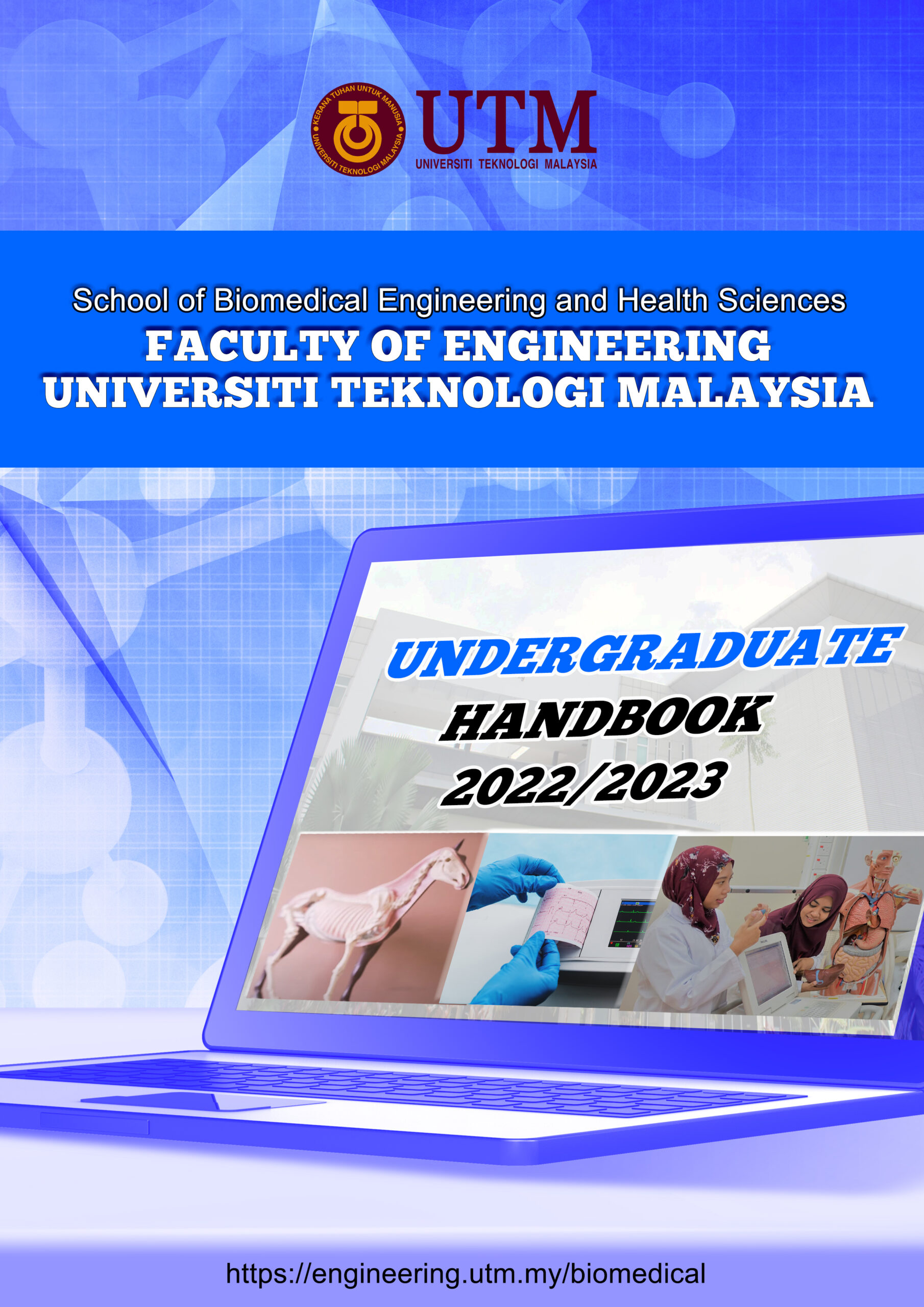 KERANA TUHAN UNTUK MANUSIA
UNIVERSITI TEKNOLOGI MALAYSIA
UTM
UNIVERSITI TEKNOLOGI MALAYSIA

School of Biomedical Engineering and Health Sciences
FACULTY OF ENGINEERING
UNIVERSITI TEKNOLOGI MALAYSIA

UNDERGRADUATE
HANDBOOK
2022/2023

https://engineering.utm.my/biomedical